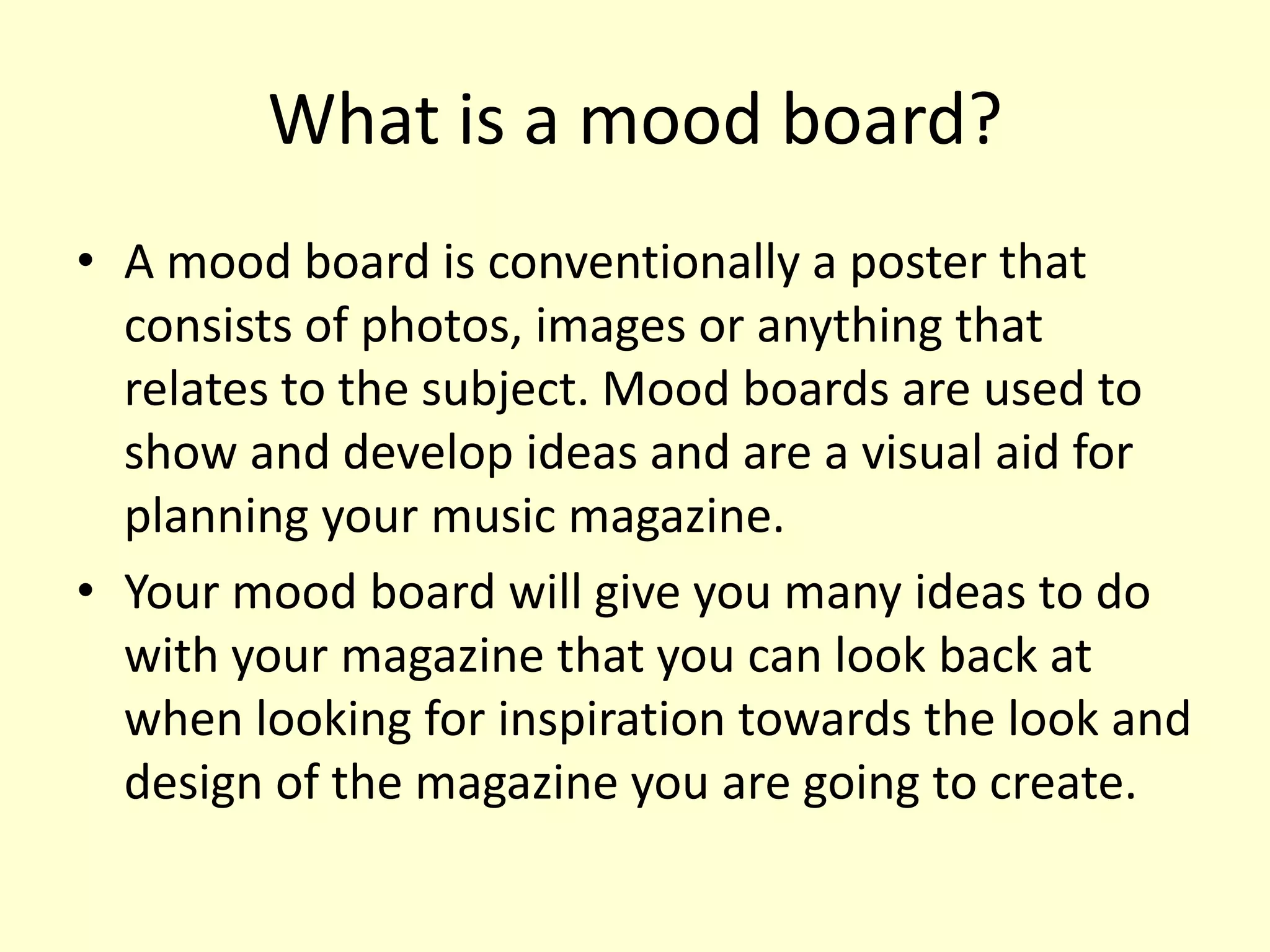 What is a mood board?

• A mood board is conventionally a poster that consists of photos, images or anything that relates to the subject. Mood boards are used to show and develop ideas and are a visual aid for planning your music magazine.

• Your mood board will give you many ideas to do with your magazine that you can look back at when looking for inspiration towards the look and design of the magazine you are going to create.